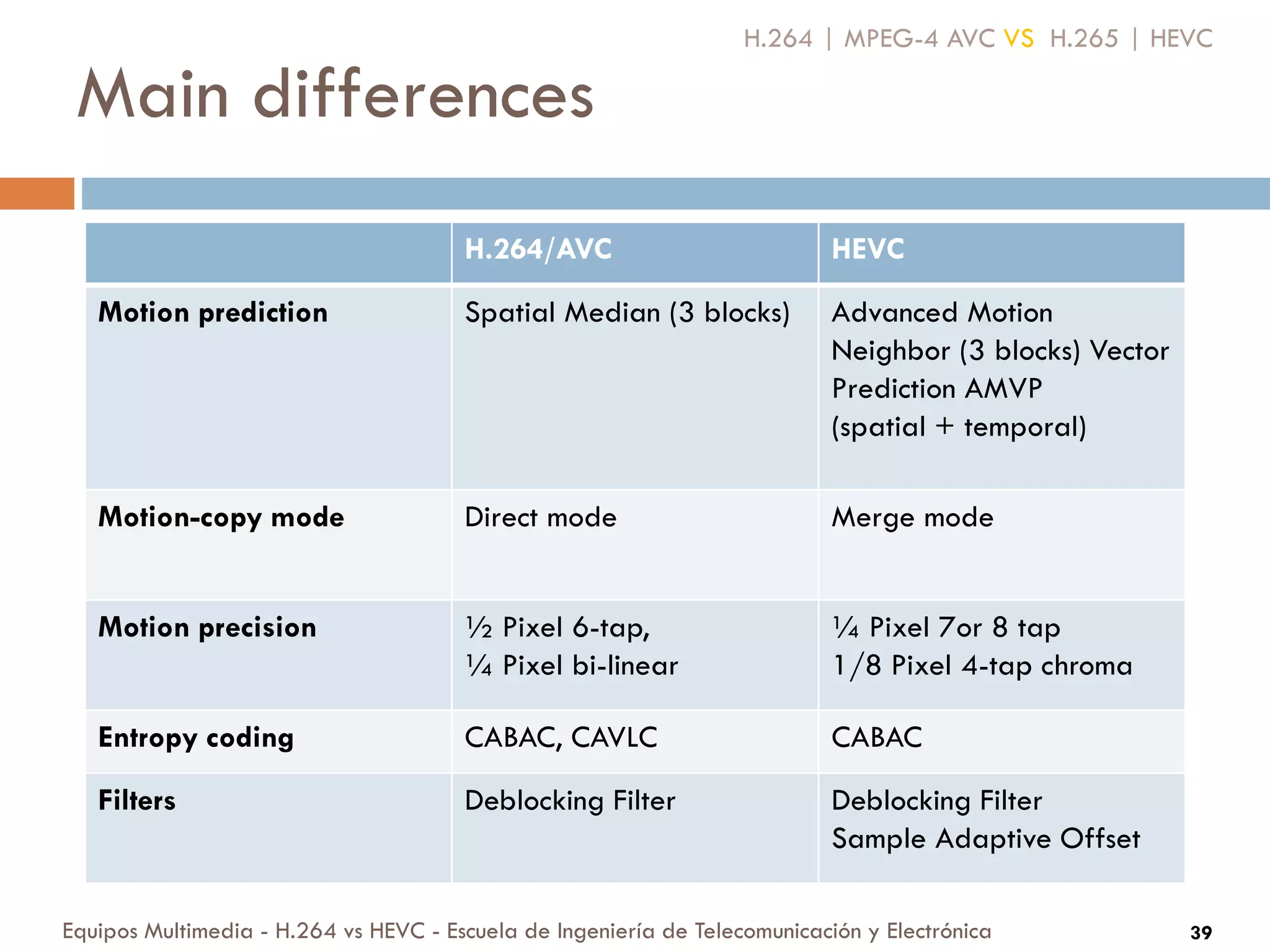 H.264 | MPEG-4 AVC VS H.265 | HEVC

Main differences

| | H.264/AVC | HEVC |
|---|---|---|
| Motion prediction | Spatial Median (3 blocks) | Advanced Motion Neighbor (3 blocks) Vector Prediction AMVP (spatial + temporal) |
| Motion-copy mode | Direct mode | Merge mode |
| Motion precision | ½ Pixel 6-tap, ¼ Pixel bi-linear | ¼ Pixel 7or 8 tap 1/8 Pixel 4-tap chroma |
| Entropy coding | CABAC, CAVLC | CABAC |
| Filters | Deblocking Filter | Deblocking Filter Sample Adaptive Offset |

Equipos Multimedia - H.264 vs HEVC - Escuela de Ingeniería de Telecomunicación y Electrónica

39